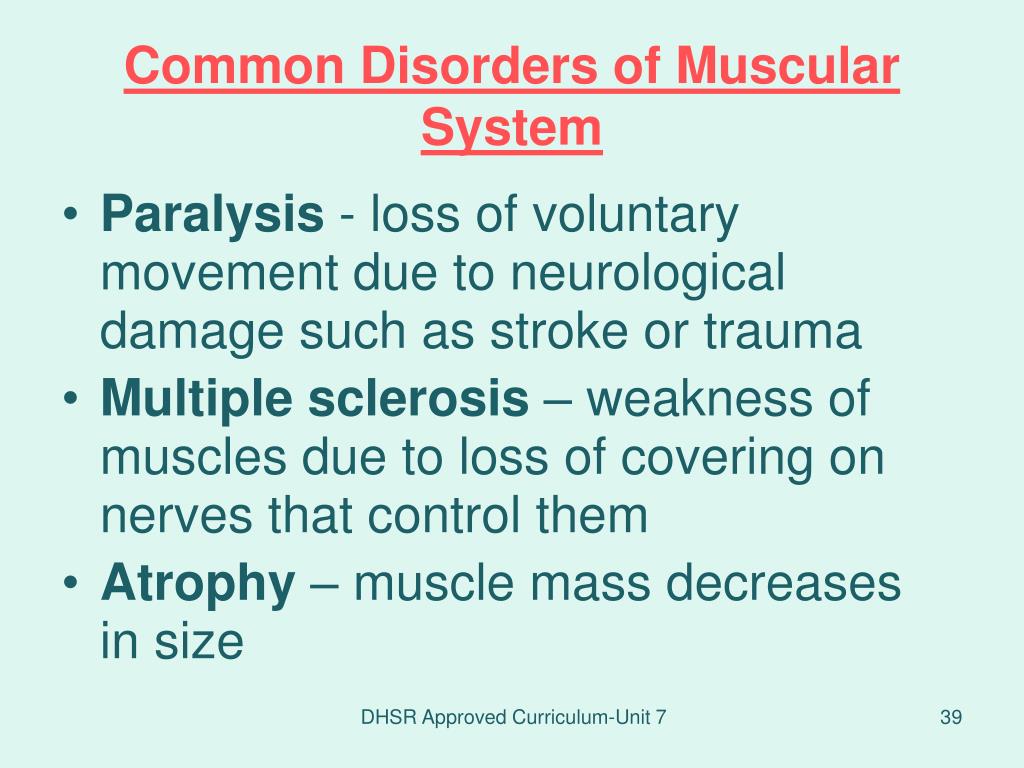 Common Disorders of Muscular System

• Paralysis - loss of voluntary movement due to neurological damage such as stroke or trauma
• Multiple sclerosis – weakness of muscles due to loss of covering on nerves that control them
• Atrophy – muscle mass decreases in size

DHSR Approved Curriculum-Unit 7

39